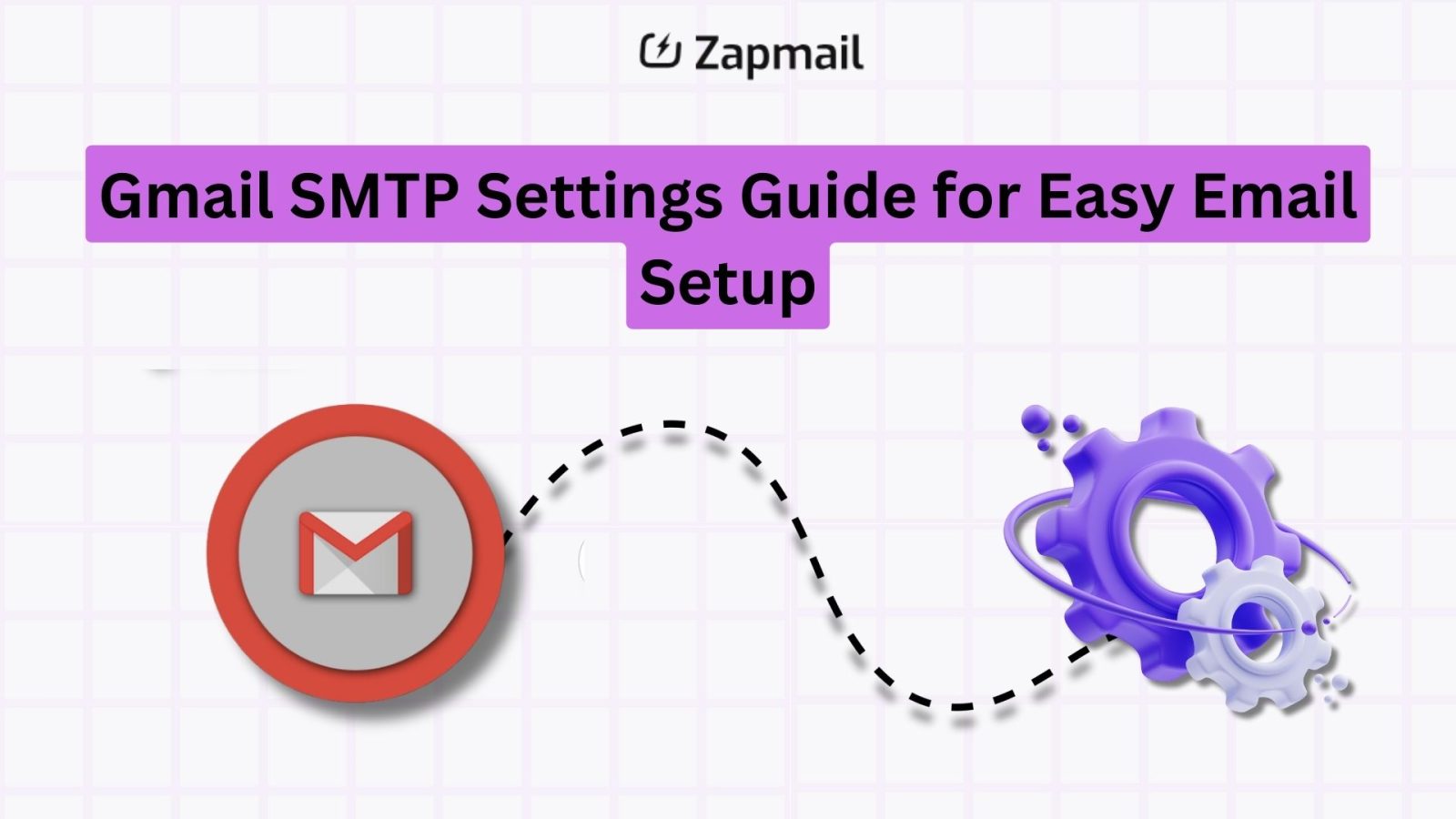 Zapmail

Gmail SMTP Settings Guide for Easy Email Setup